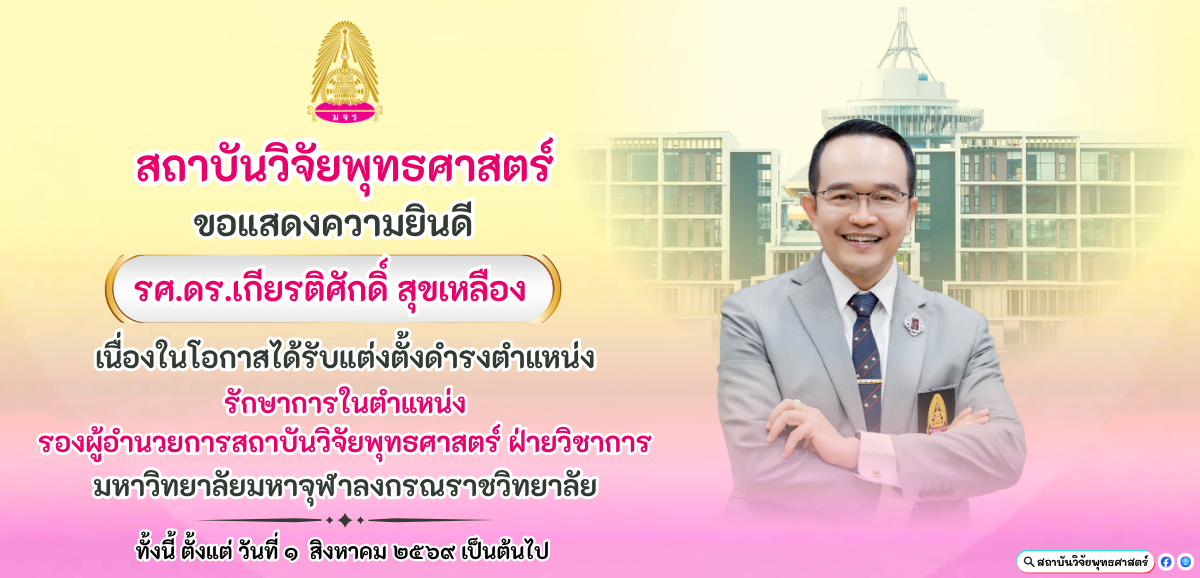 มจร

สถาบันวิจัยพุทธศาสตร์
ขอแสดงความยินดี

รศ.ดร.เกียรติศักดิ์ สุขเหลือง

เนื่องในโอกาสได้รับแต่งตั้งดำรงตำแหน่ง
รักษาการในตำแหน่ง
รองผู้อำนวยการสถาบันวิจัยพุทธศาสตร์ ฝ่ายวิชาการ
มหาวิทยาลัยมหาจุฬาลงกรณราชวิทยาลัย

ทั้งนี้ ตั้งแต่ วันที่ ๑ สิงหาคม ๒๕๖๙ เป็นต้นไป

สถาบันวิจัยพุทธศาสตร์